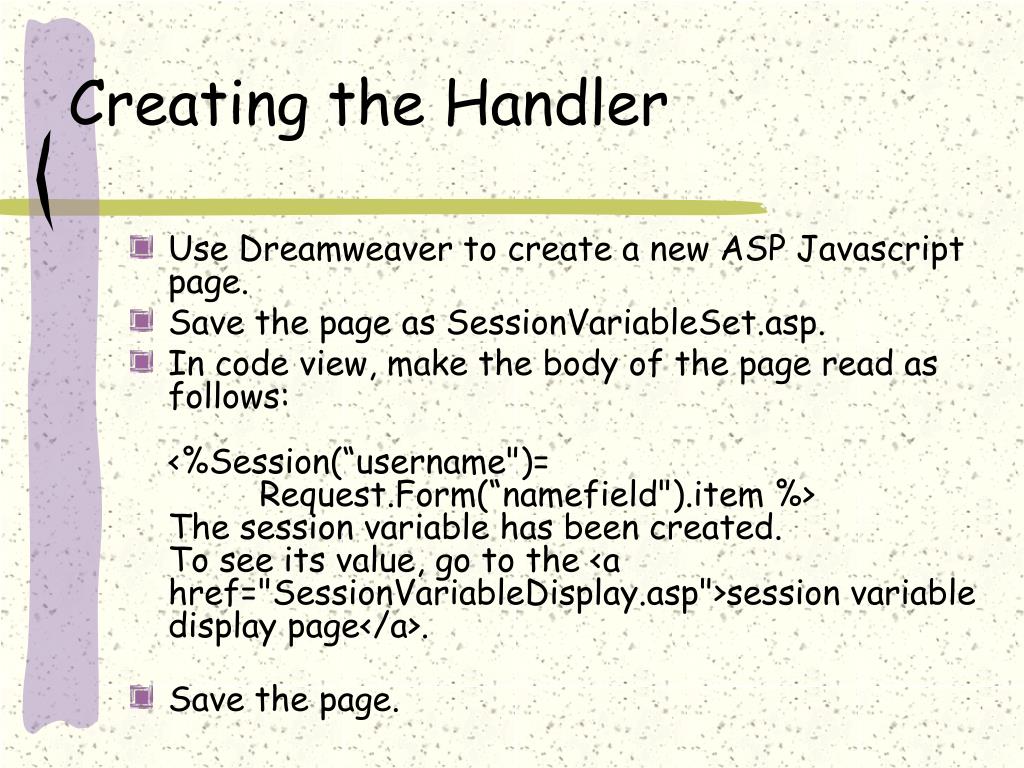 Creating the Handler

Use Dreamweaver to create a new ASP Javascript page.
Save the page as SessionVariableSet.asp.
In code view, make the body of the page read as follows:

<%Session(“username")=
Request.Form(“namefield").item %>
The session variable has been created.
To see its value, go to the <a href="SessionVariableDisplay.asp">session variable display page</a>.

Save the page.